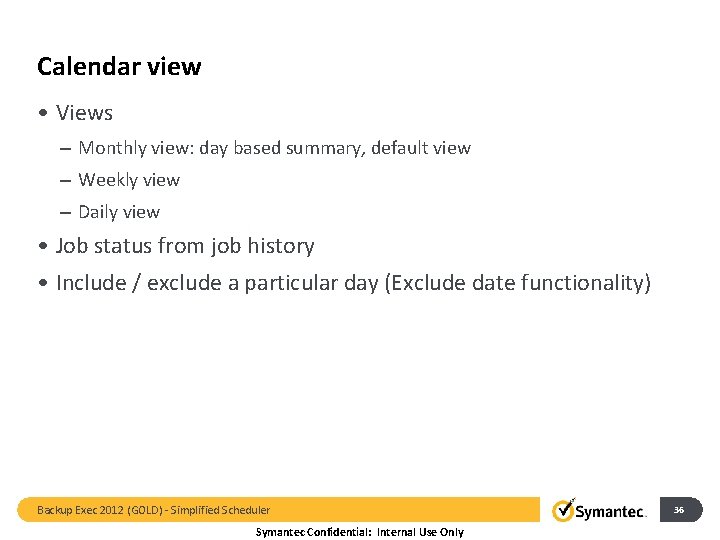 Calendar view

• Views
  – Monthly view: day based summary, default view
  – Weekly view
  – Daily view
• Job status from job history
• Include / exclude a particular day (Exclude date functionality)

Backup Exec 2012 (GOLD) - Simplified Scheduler

Symantec.

36

Symantec Confidential: Internal Use Only